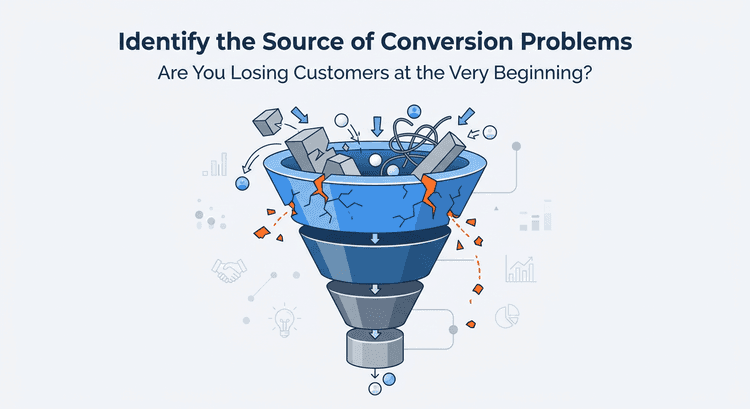 Identify the Source of Conversion Problems
Are You Losing Customers at the Very Beginning?